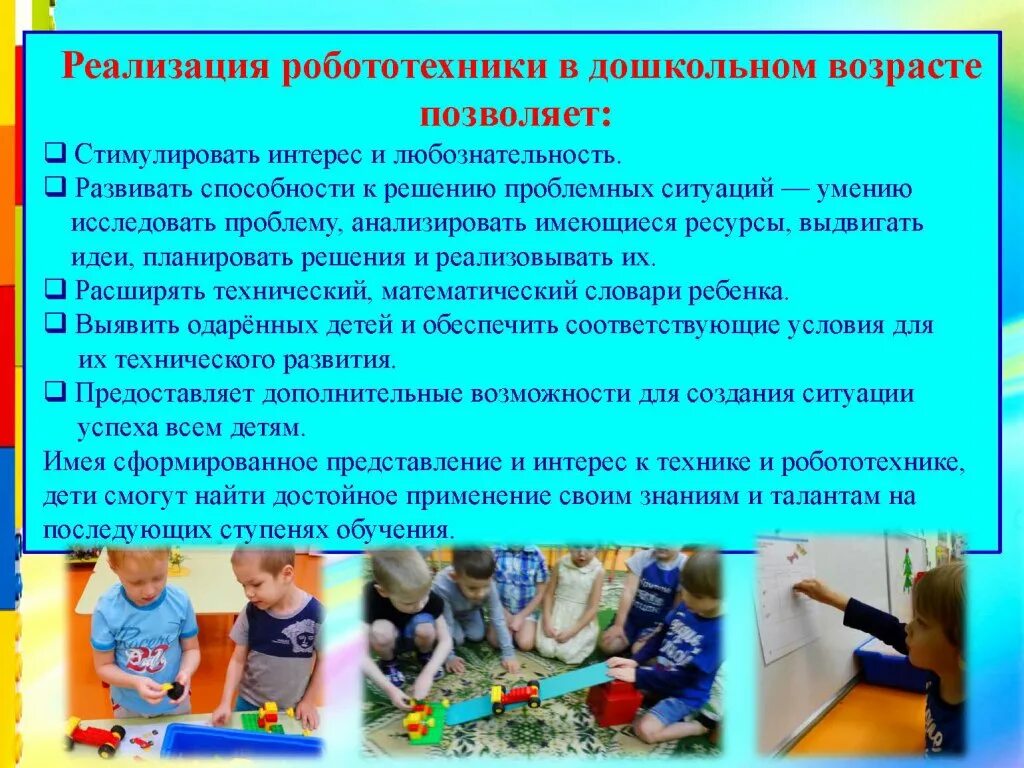 Реализация робототехники в дошкольном возрасте позволяет:

❑ Стимулировать интерес и любознательность.

❑ Развивать способности к решению проблемных ситуаций — умению исследовать проблему, анализировать имеющиеся ресурсы, выдвигать идеи, планировать решения и реализовывать их.

❑ Расширять технический, математический словари ребенка.

❑ Выявить одарённых детей и обеспечить соответствующие условия для их технического развития.

❑ Предоставляет дополнительные возможности для создания ситуации успеха всем детям.

Имея сформированное представление и интерес к технике и робототехнике, дети смогут найти достойное применение своим знаниям и талантам на последующих ступенях обучения.